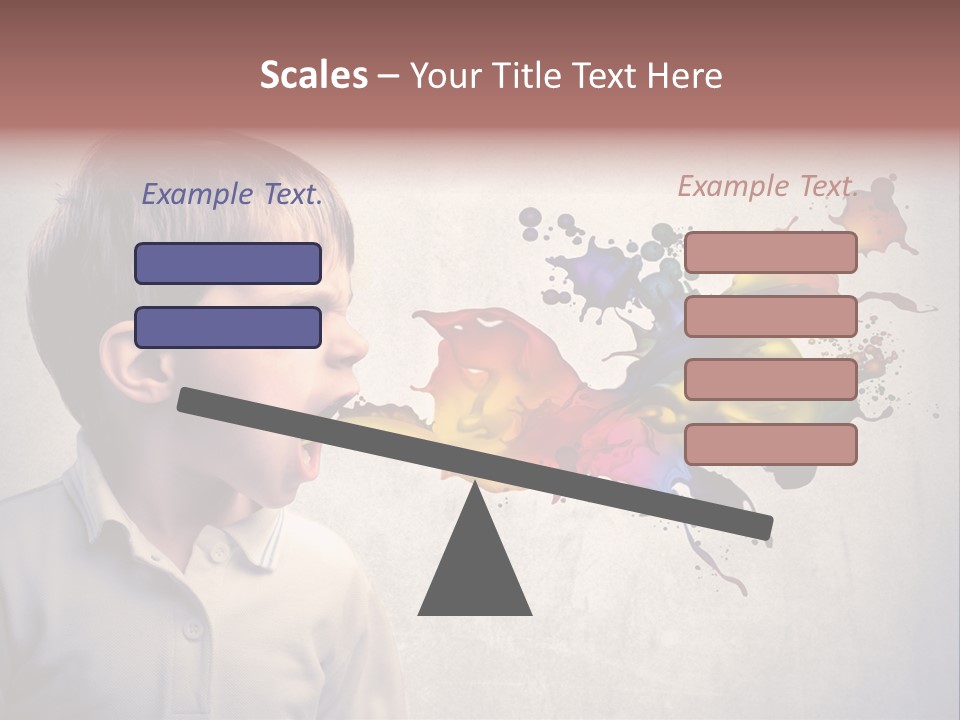 Scales – Your Title Text Here

Example Text.

Example Text.